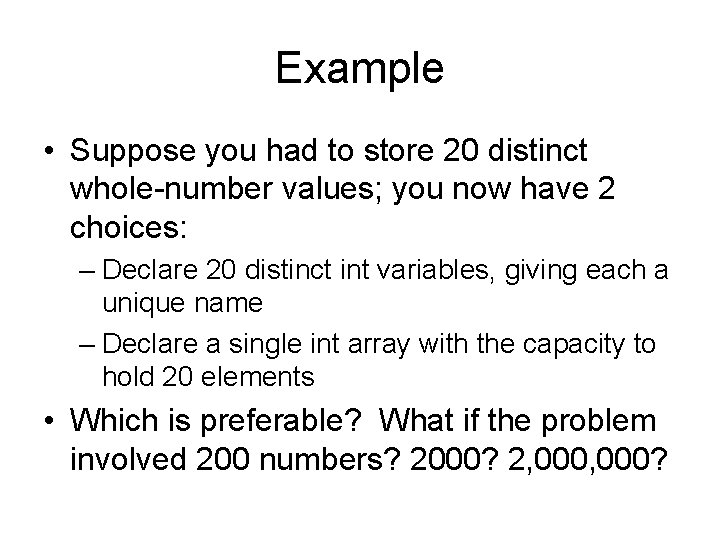 Example

• Suppose you had to store 20 distinct whole-number values; you now have 2 choices:

– Declare 20 distinct int variables, giving each a unique name

– Declare a single int array with the capacity to hold 20 elements

• Which is preferable? What if the problem involved 200 numbers? 2000? 2,000,000?